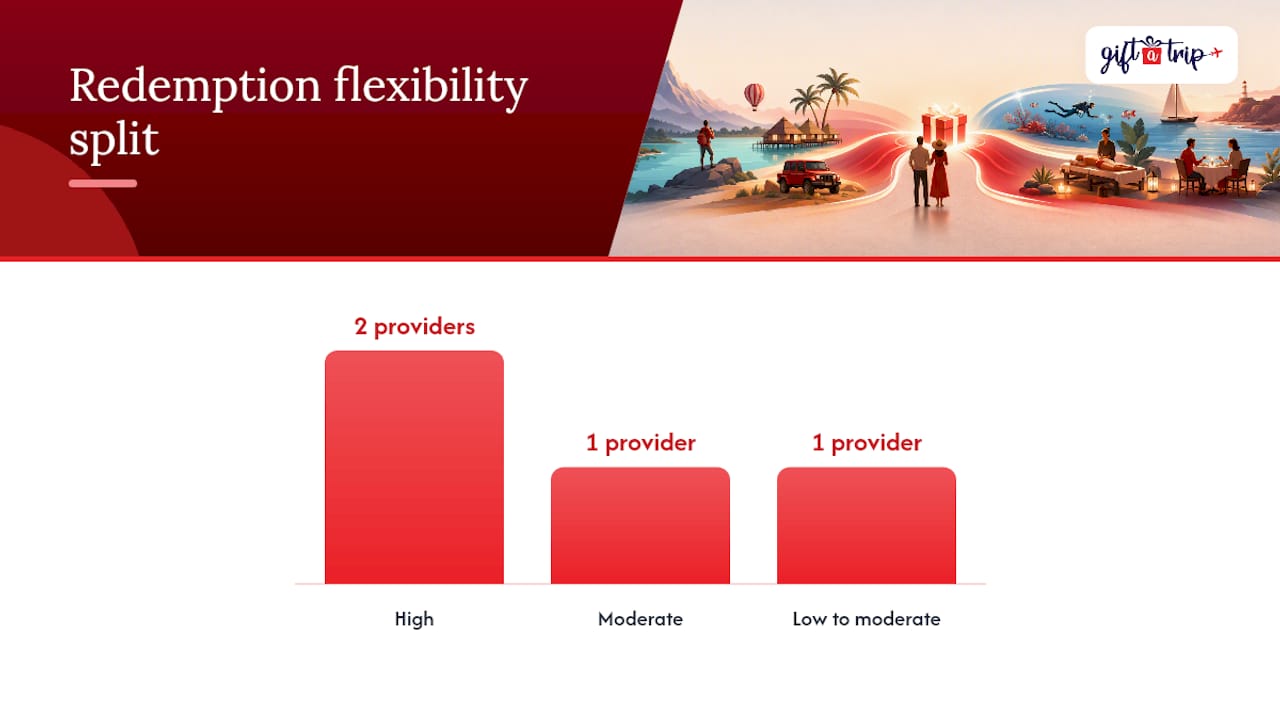 Redemption flexibility split

gift a trip

2 providers

1 provider

1 provider

High

Moderate

Low to moderate